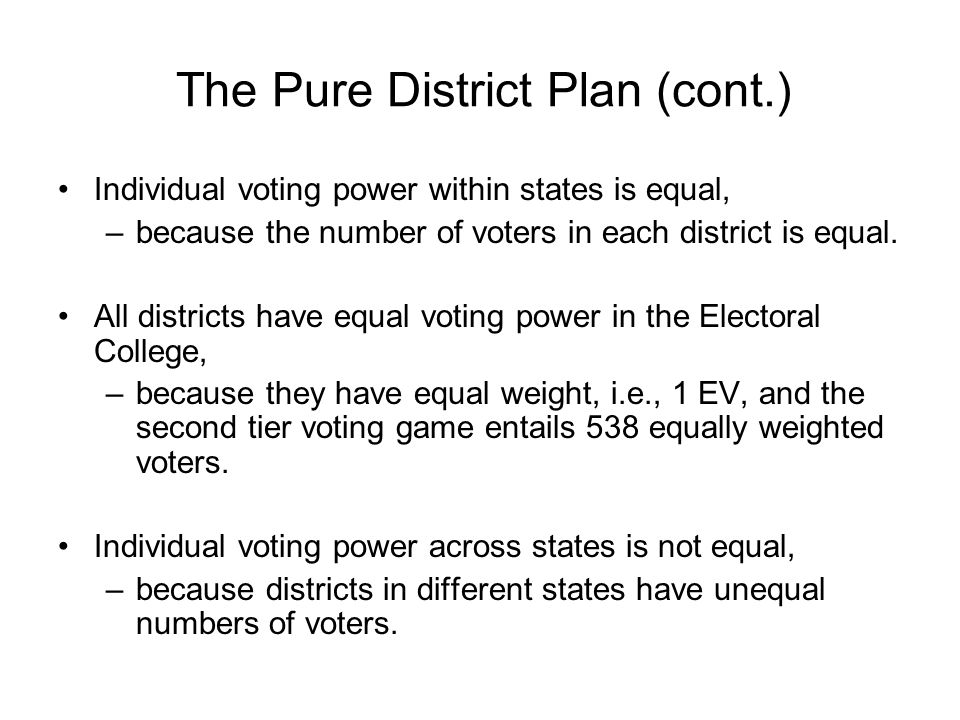 The Pure District Plan (cont.)

• Individual voting power within states is equal,
– because the number of voters in each district is equal.

• All districts have equal voting power in the Electoral College,
– because they have equal weight, i.e., 1 EV, and the second tier voting game entails 538 equally weighted voters.

• Individual voting power across states is not equal,
– because districts in different states have unequal numbers of voters.